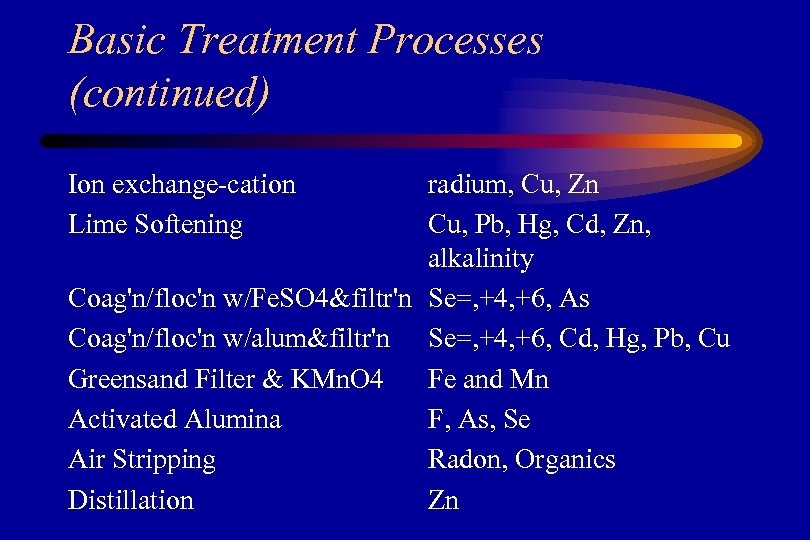 Basic Treatment Processes (continued)

| | |
|---|---|
| Ion exchange-cation | radium, Cu, Zn |
| Lime Softening | Cu, Pb, Hg, Cd, Zn, alkalinity |
| Coag'n/floc'n w/FeSO4&filtr'n | Se=,+4,+6, As |
| Coag'n/floc'n w/alum&filtr'n | Se=,+4,+6, Cd, Hg, Pb, Cu |
| Greensand Filter & KMnO4 | Fe and Mn |
| Activated Alumina | F, As, Se |
| Air Stripping | Radon, Organics |
| Distillation | Zn |